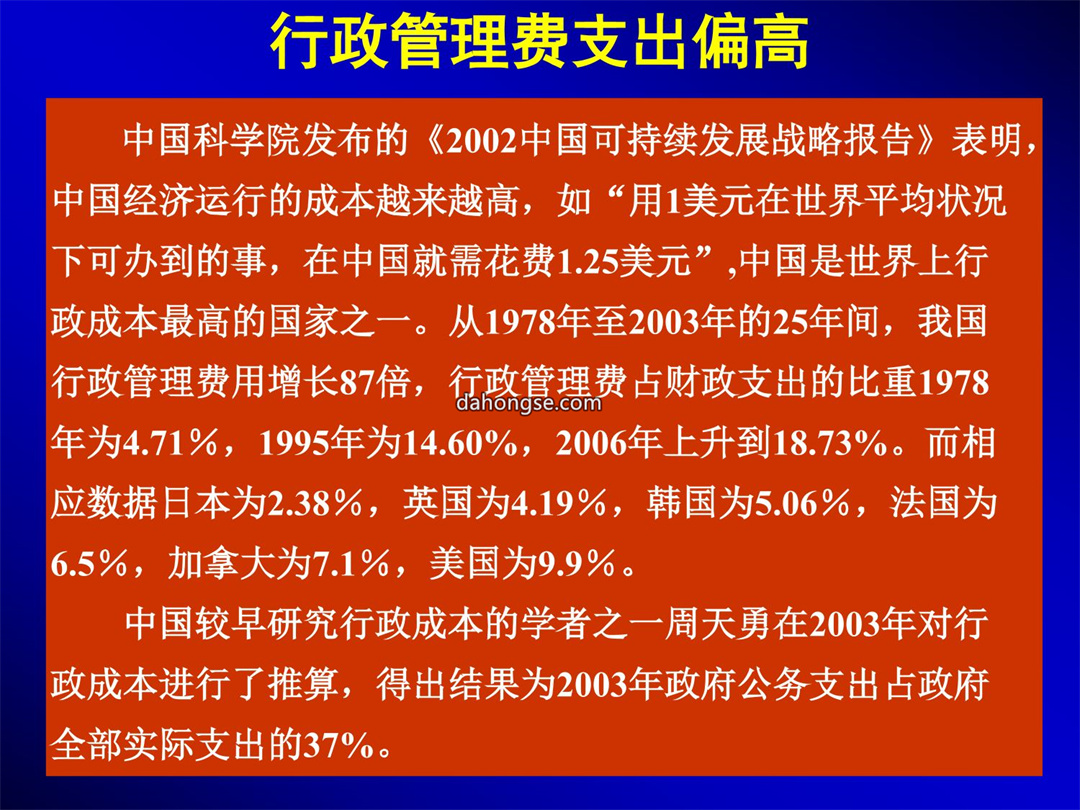 行政管理费支出偏高

中国科学院发布的《2002中国可持续发展战略报告》表明，中国经济运行的成本越来越高，如“用1美元在世界平均状况下可办到的事，在中国就需花费1.25美元”,中国是世界上行政成本最高的国家之一。从1978年至2003年的25年间，我国行政管理费用增长87倍，行政管理费占财政支出的比重1978年为4.71％，1995年为14.60％，2006年上升到18.73％。而相应数据日本为2.38％，英国为4.19％，韩国为5.06％，法国为6.5％，加拿大为7.1％，美国为9.9％。

dahongse.com

中国较早研究行政成本的学者之一周天勇在2003年对行政成本进行了推算，得出结果为2003年政府公务支出占政府全部实际支出的37%。